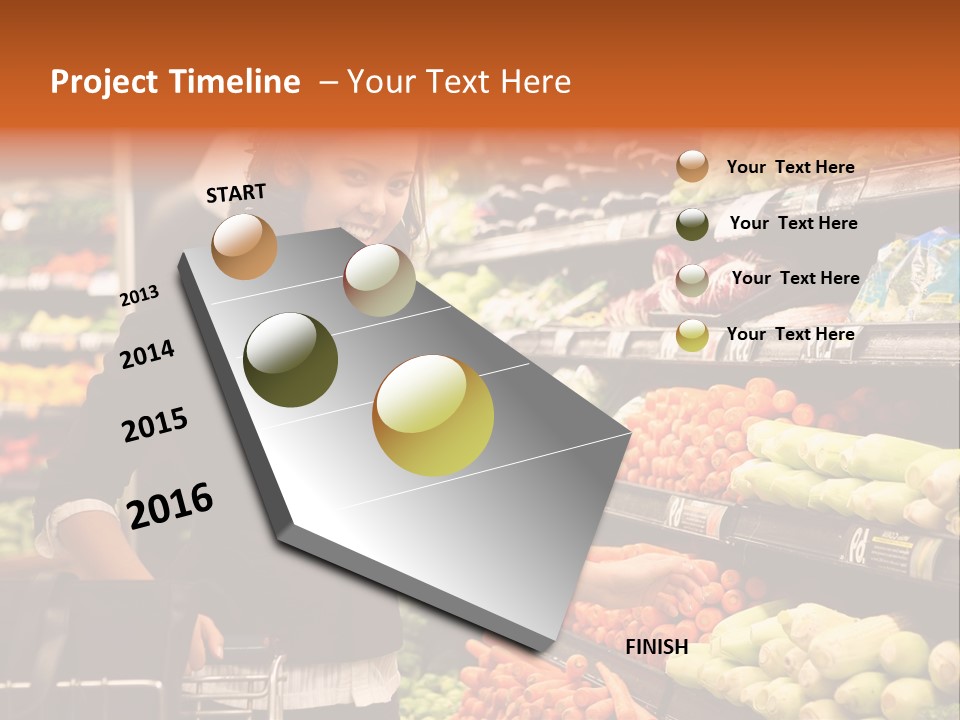 Project Timeline – Your Text Here

START

2013

2014

2015

2016

FINISH

Your Text Here

Your Text Here

Your Text Here

Your Text Here